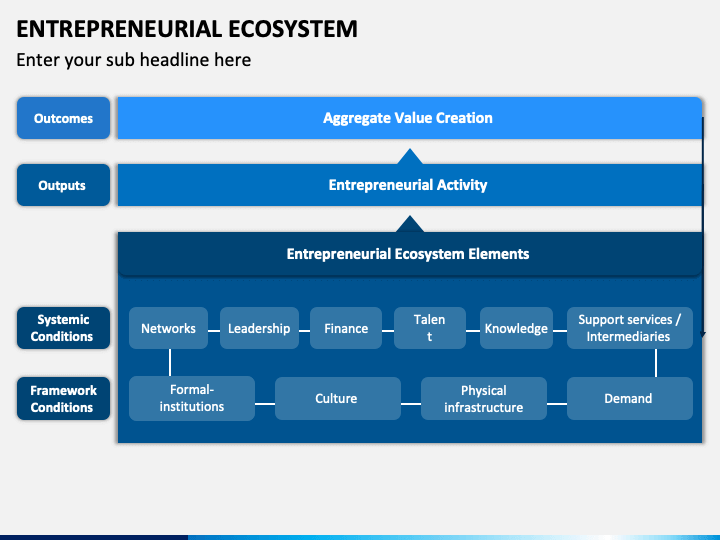 ENTREPRENEURIAL ECOSYSTEM

Enter your sub headline here

Outcomes

Aggregate Value Creation

Outputs

Entrepreneurial Activity

Entrepreneurial Ecosystem Elements

Systemic Conditions

Networks

Leadership

Finance

Talen t

Knowledge

Support services / Intermediaries

Framework Conditions

Formal-institutions

Culture

Physical infrastructure

Demand